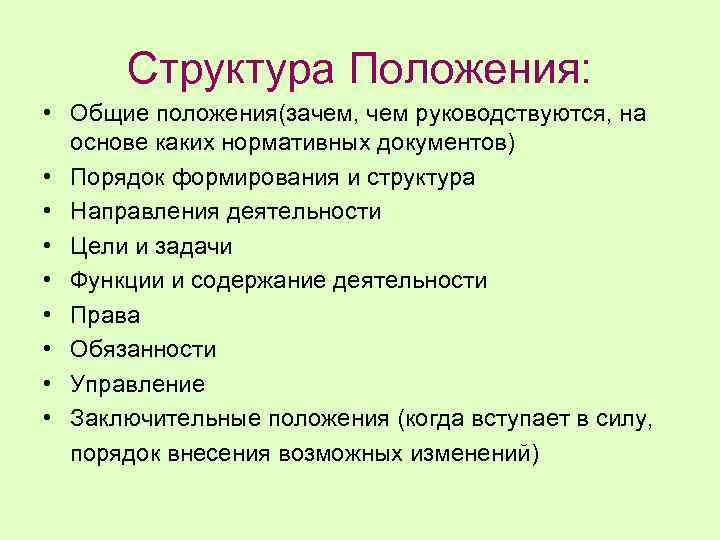 Структура Положения:

• Общие положения(зачем, чем руководствуются, на основе каких нормативных документов)
• Порядок формирования и структура
• Направления деятельности
• Цели и задачи
• Функции и содержание деятельности
• Права
• Обязанности
• Управление
• Заключительные положения (когда вступает в силу, порядок внесения возможных изменений)